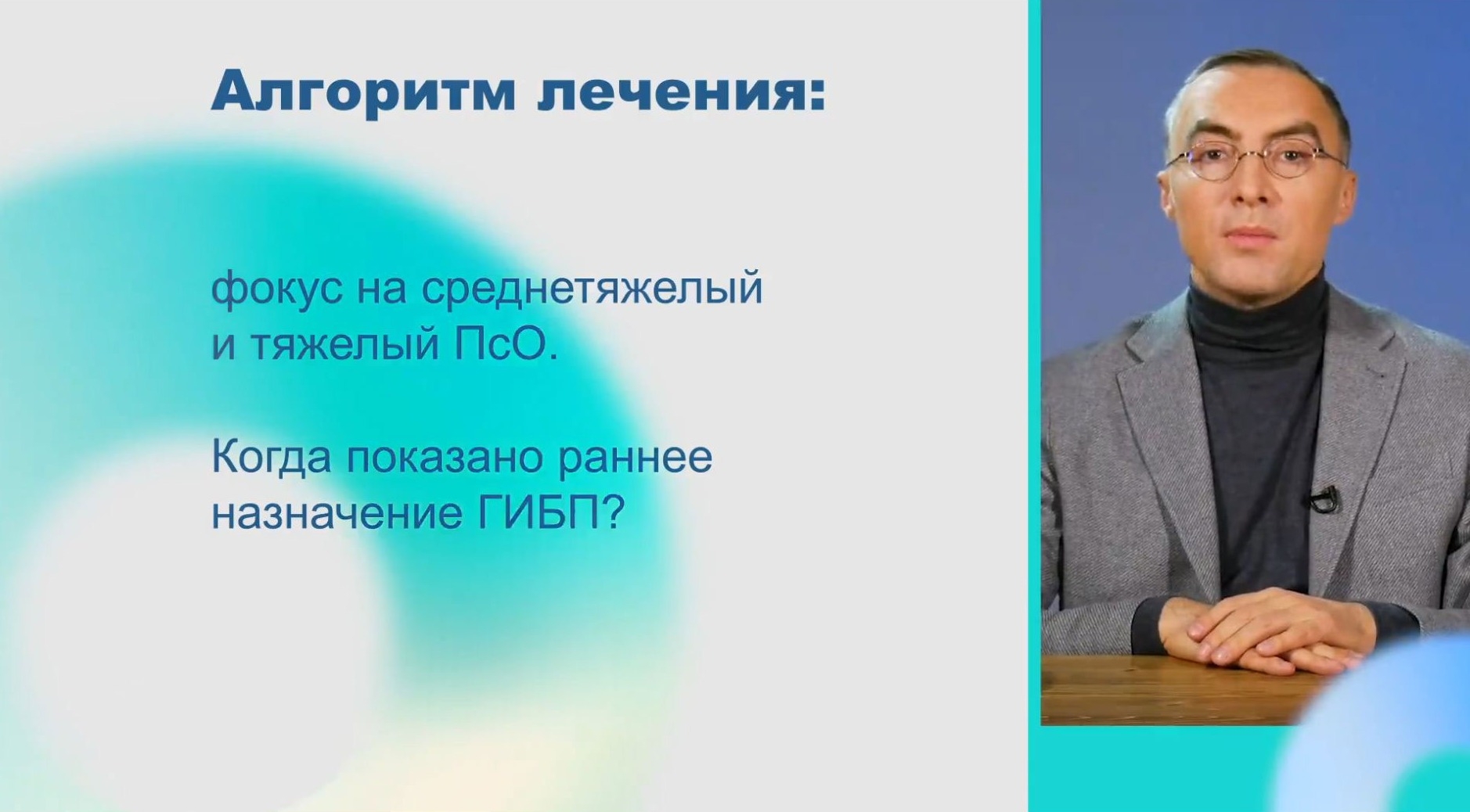 Алгоритм лечения:

фокус на среднетяжелый и тяжелый ПсО.

Когда показано раннее назначение ГИБП?